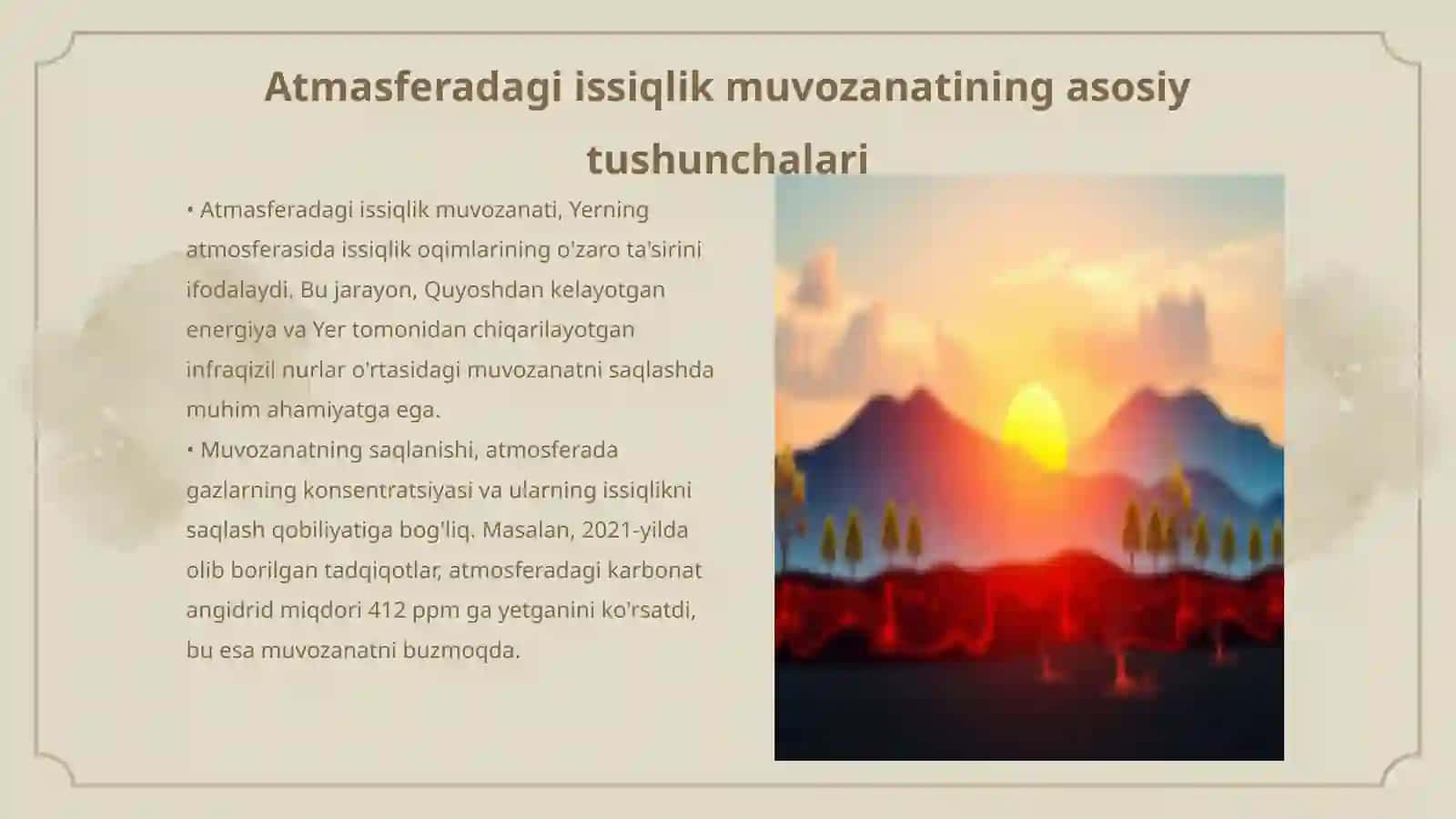 Atmasferadagi issiqlik muvozanatining asosiy tushunchalari

• Atmasferadagi issiqlik muvozanati, Yerning atmosferasida issiqlik oqimlarining o'zaro ta'sirini ifodalaydi. Bu jarayon, Quyoshdan kelayotgan energiya va Yer tomonidan chiqarilayotgan infraqizil nurlar o'rtasidagi muvozanatni saqlashda muhim ahamiyatga ega.
• Muvozanatning saqlanishi, atmosferada gazlarning konsentratsiyasi va ularning issiqlikni saqlash qobiliyatiga bog'liq. Masalan, 2021-yilda olib borilgan tadqiqotlar, atmosferadagi karbonat angidrid miqdori 412 ppm ga yetganini ko'rsatdi, bu esa muvozanatni buzmoqda.